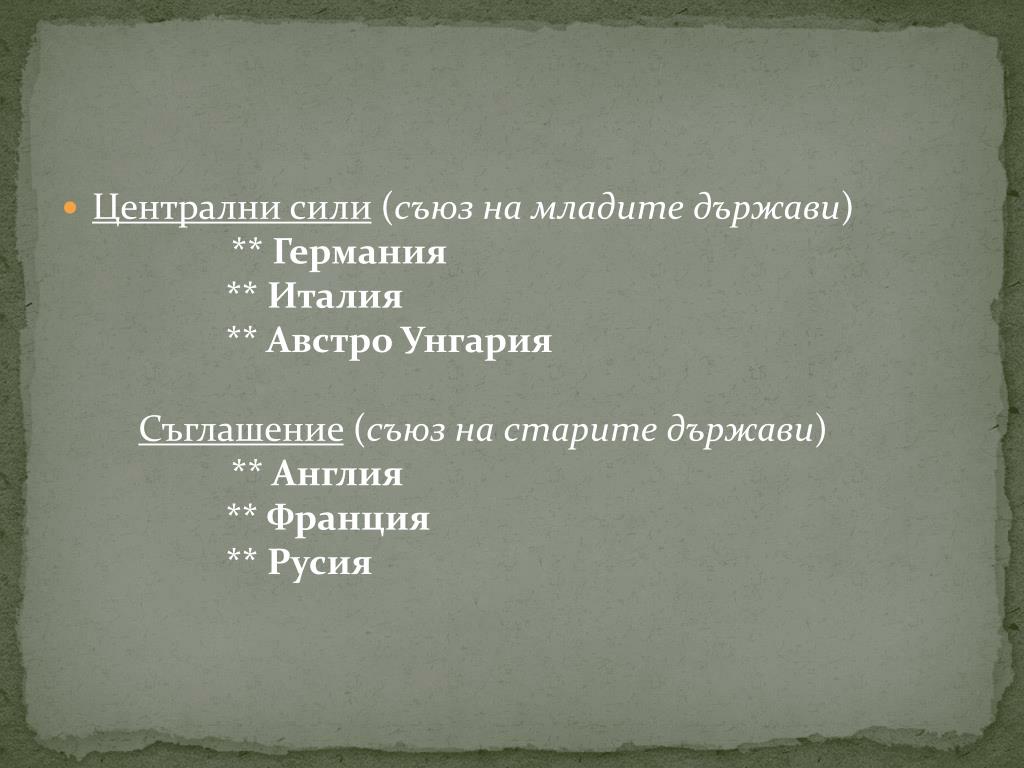 Централни сили (съюз на младите държави)
** Германия
** Италия
** Австро Унгария

Съглашение (съюз на старите държави)
** Англия
** Франция
** Русия